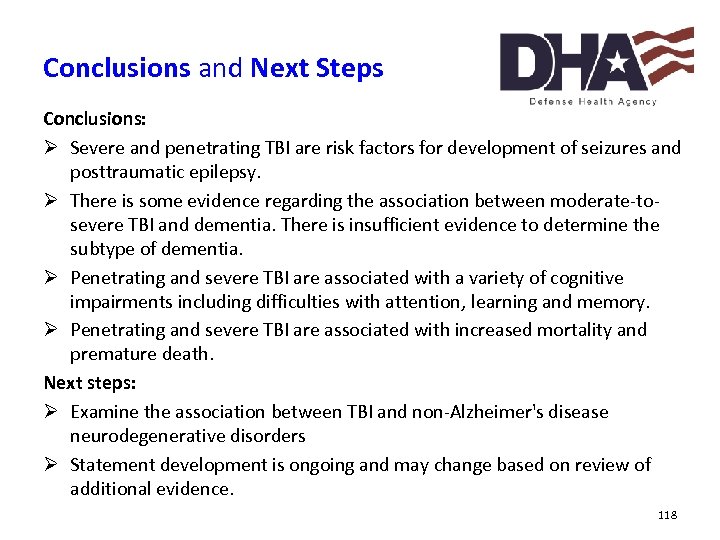 Conclusions and Next Steps

DHA
Defense Health Agency

Conclusions:

➢ Severe and penetrating TBI are risk factors for development of seizures and posttraumatic epilepsy.

➢ There is some evidence regarding the association between moderate-to-severe TBI and dementia. There is insufficient evidence to determine the subtype of dementia.

➢ Penetrating and severe TBI are associated with a variety of cognitive impairments including difficulties with attention, learning and memory.

➢ Penetrating and severe TBI are associated with increased mortality and premature death.

Next steps:

➢ Examine the association between TBI and non-Alzheimer's disease neurodegenerative disorders

➢ Statement development is ongoing and may change based on review of additional evidence.

118